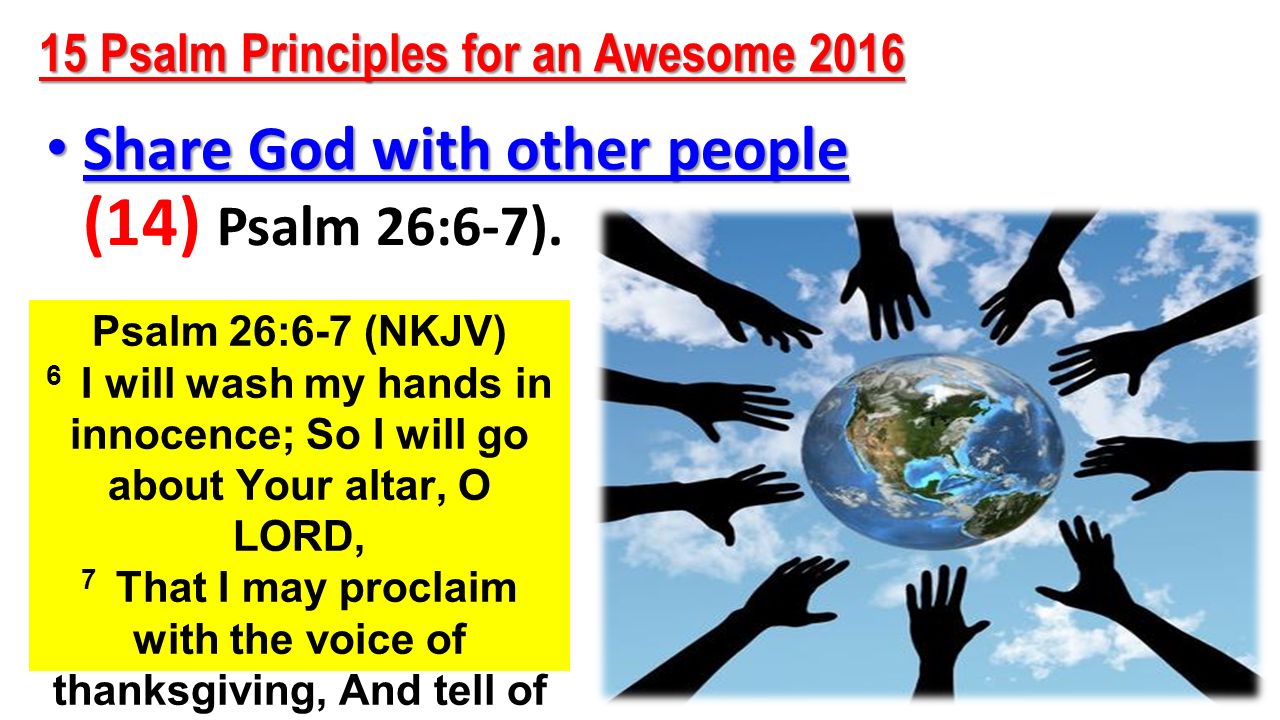 15 Psalm Principles for an Awesome 2016

• Share God with other people (14) Psalm 26:6-7).

Psalm 26:6-7 (NKJV)
$^6$ I will wash my hands in innocence; So I will go about Your altar, O LORD,
$^7$ That I may proclaim with the voice of thanksgiving, And tell of